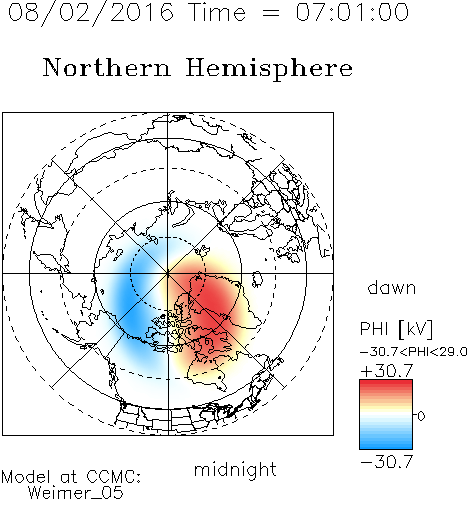 08/02/2016 Time = 07:01:00

Northern Hemisphere

dawn

PHI [kV]
−30.7<PHI<29.0
+30.7
0
−30.7

midnight

Model at CCMC:
Weimer_05